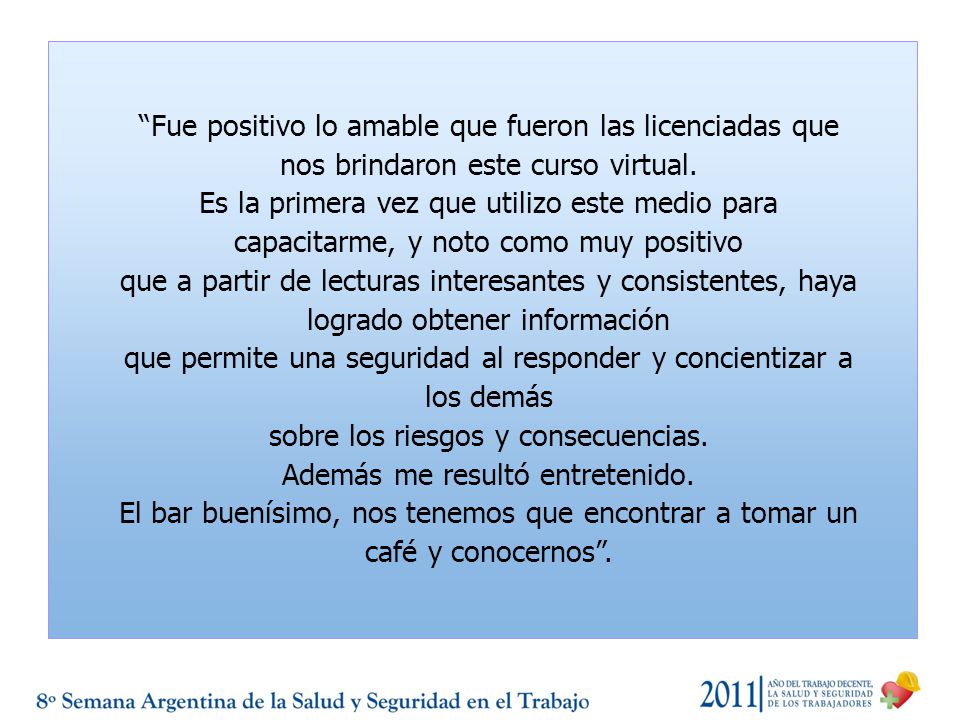 “Fue positivo lo amable que fueron las licenciadas que nos brindaron este curso virtual.
Es la primera vez que utilizo este medio para capacitarme, y noto como muy positivo
que a partir de lecturas interesantes y consistentes, haya logrado obtener información
que permite una seguridad al responder y concientizar a los demás
sobre los riesgos y consecuencias.
Además me resultó entretenido.
El bar buenísimo, nos tenemos que encontrar a tomar un café y conocernos”.

8º Semana Argentina de la Salud y Seguridad en el Trabajo

2011 AÑO DEL TRABAJO DECENTE, LA SALUD Y SEGURIDAD DE LOS TRABAJADORES